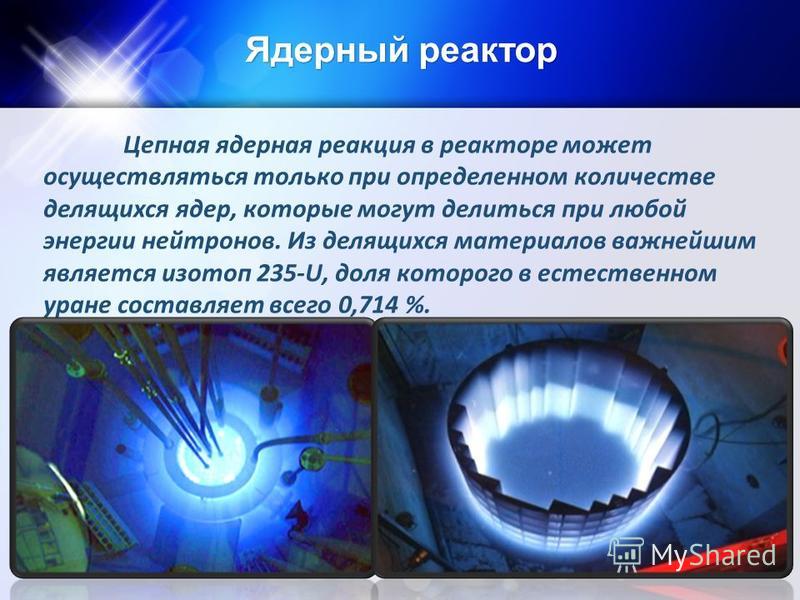 Ядерный реактор

Цепная ядерная реакция в реакторе может осуществляться только при определенном количестве делящихся ядер, которые могут делиться при любой энергии нейтронов. Из делящихся материалов важнейшим является изотоп 235-U, доля которого в естественном уране составляет всего 0,714 %.

MyShared